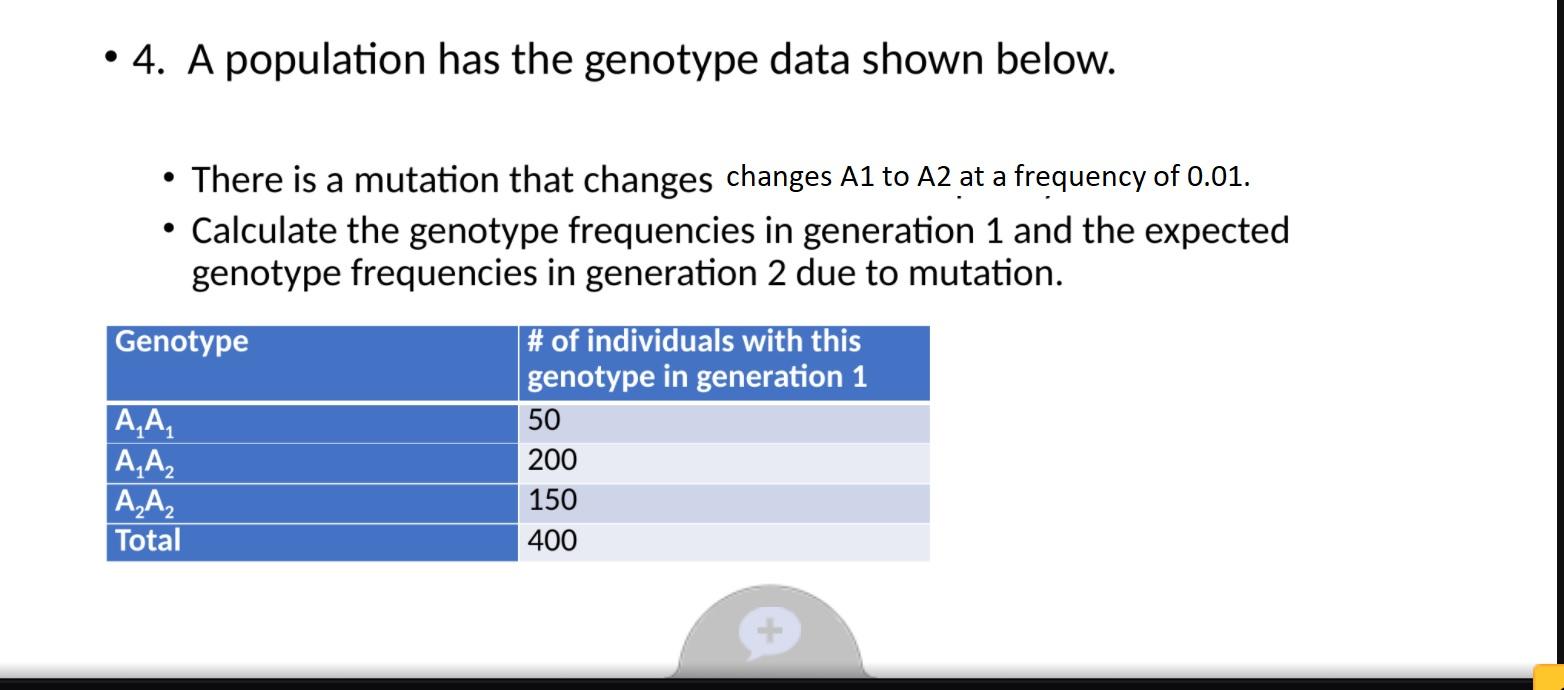 • 4. A population has the genotype data shown below.

• There is a mutation that changes changes A1 to A2 at a frequency of 0.01.
• Calculate the genotype frequencies in generation 1 and the expected genotype frequencies in generation 2 due to mutation.

| Genotype | # of individuals with this genotype in generation 1 |
|---|---|
| $A_1A_1$ | 50 |
| $A_1A_2$ | 200 |
| $A_2A_2$ | 150 |
| Total | 400 |